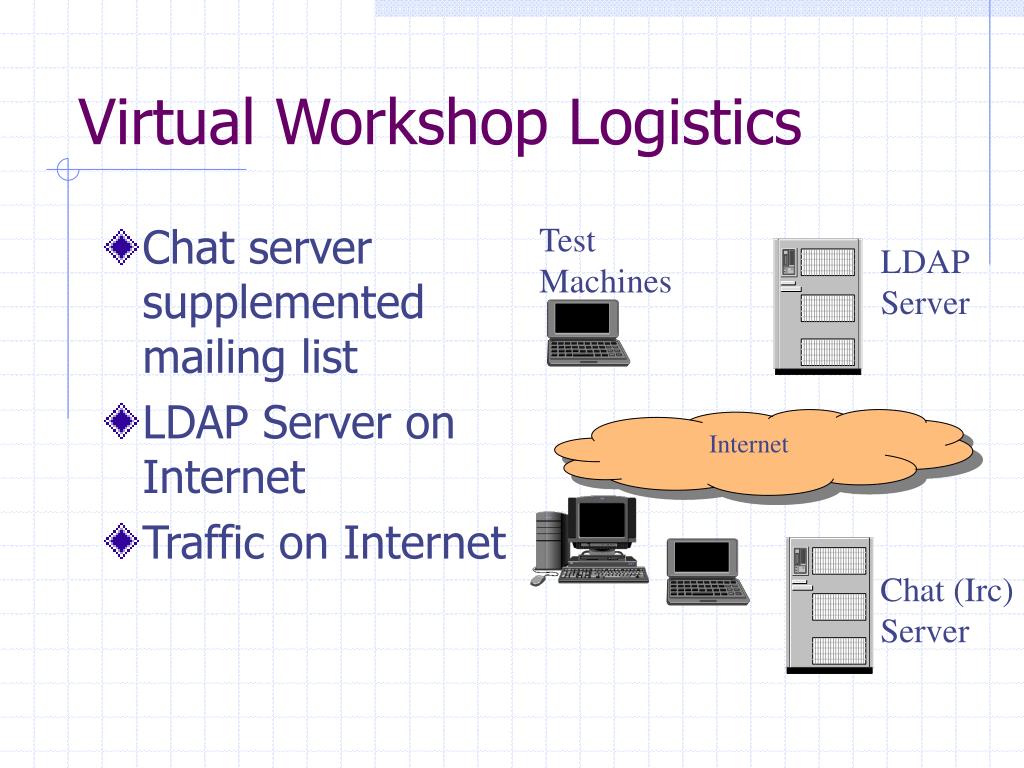 Virtual Workshop Logistics

Chat server supplemented mailing list

LDAP Server on Internet

Traffic on Internet

Test Machines

LDAP Server

Internet

Chat (Irc) Server